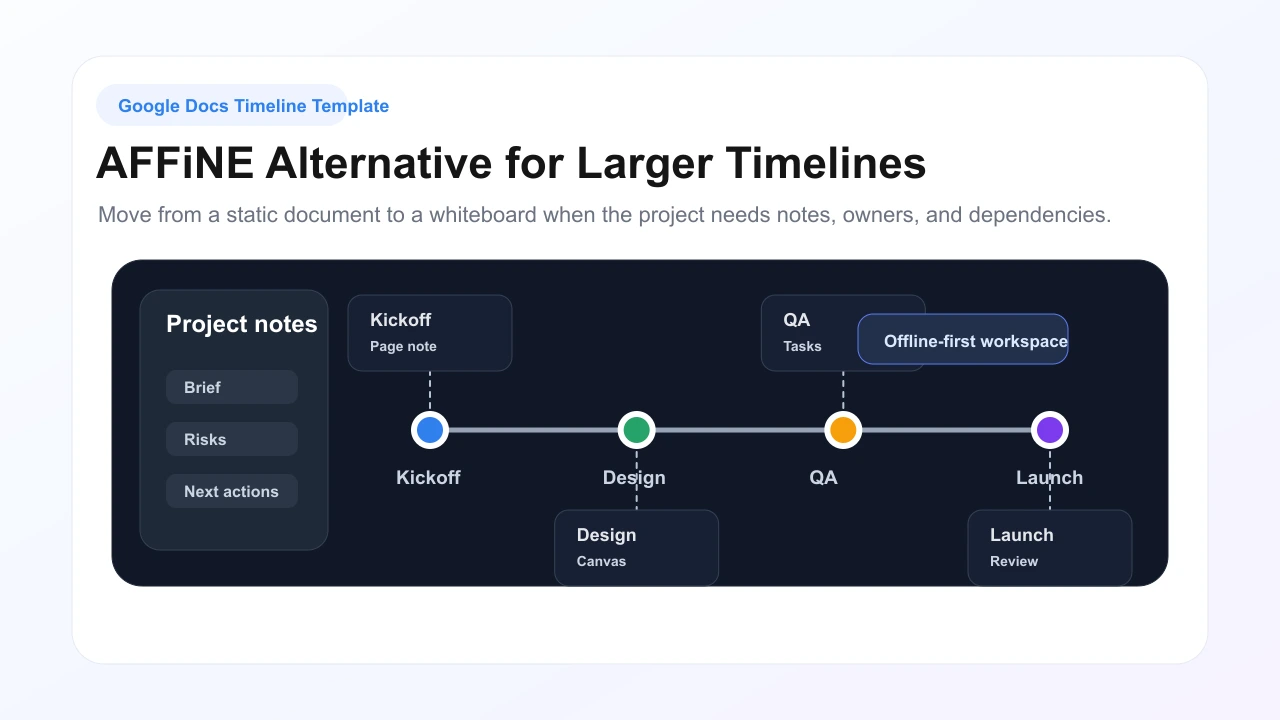 Google Docs Timeline Template

AFFiNE Alternative for Larger Timelines

Move from a static document to a whiteboard when the project needs notes, owners, and dependencies.

Project notes

Brief

Risks

Next actions

Kickoff
Page note

QA
Tasks

Offline-first workspace

Kickoff

Design

QA

Launch

Design
Canvas

Launch
Review